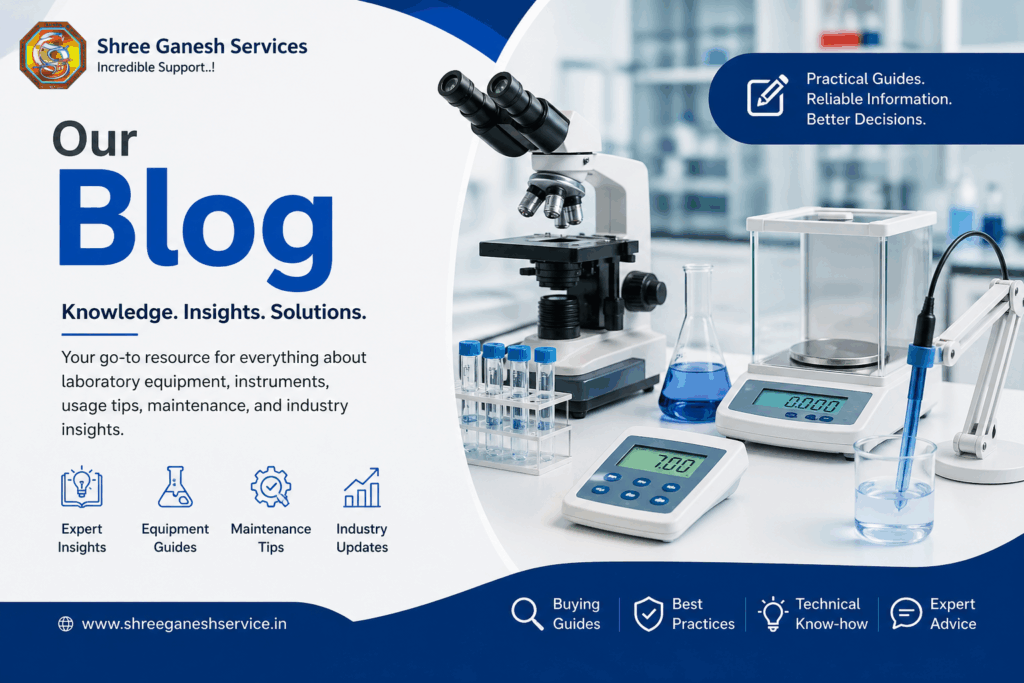 Shree Ganesh Services
Incredible Support..!

Practical Guides.
Reliable Information.
Better Decisions.

Our
Blog

Knowledge. Insights. Solutions.

Your go-to resource for everything about laboratory equipment, instruments, usage tips, maintenance, and industry insights.

Expert Insights

Equipment Guides

Maintenance Tips

Industry Updates

0.000

7.00

www.shreeganeshservice.in

Buying Guides

Best Practices

Technical Know-how

Expert Advice